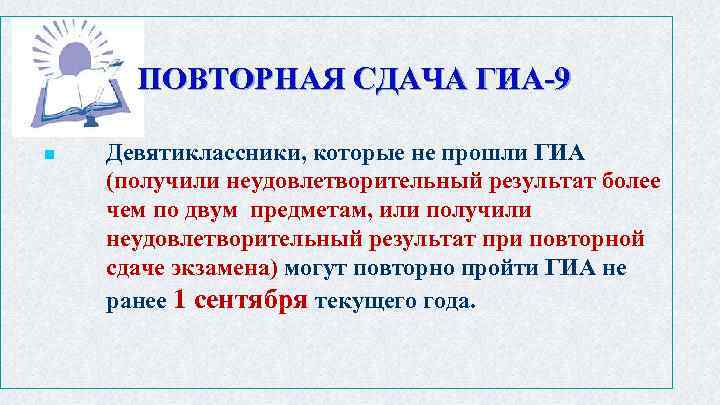 ПОВТОРНАЯ СДАЧА ГИА-9

Девятиклассники, которые не прошли ГИА (получили неудовлетворительный результат более чем по двум предметам, или получили неудовлетворительный результат при повторной сдаче экзамена) могут повторно пройти ГИА не ранее 1 сентября текущего года.